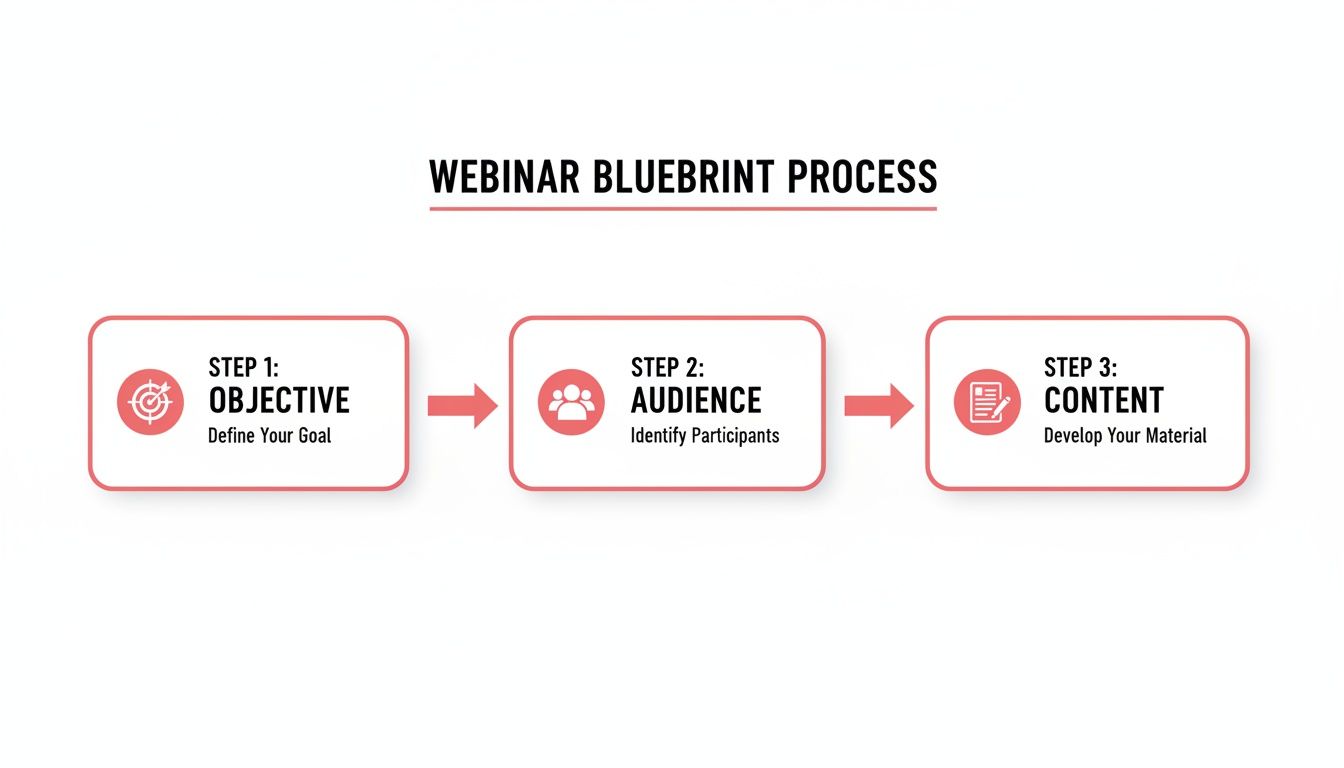 WEBINAR BLUEBRINT PROCESS

STEP 1:
OBJECTIVE
Define Your Goal

STEP 2:
AUDIENCE
Identify Participants

STEP 3:
CONTENT
Develop Your Material